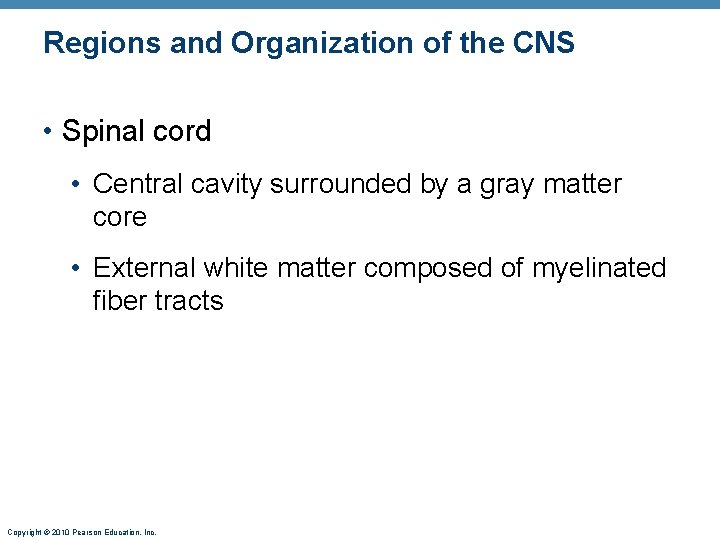 Regions and Organization of the CNS

• Spinal cord

• Central cavity surrounded by a gray matter core

• External white matter composed of myelinated fiber tracts

Copyright © 2010 Pearson Education, Inc.